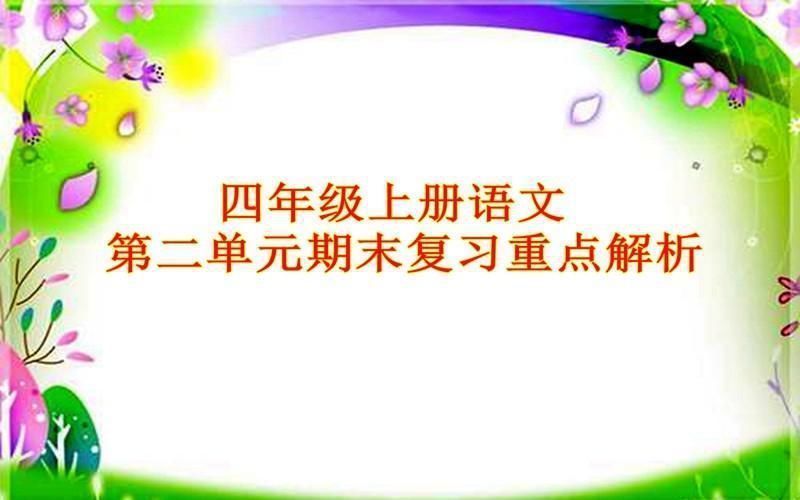 四年级上册语文
第二单元期末复习重点解析